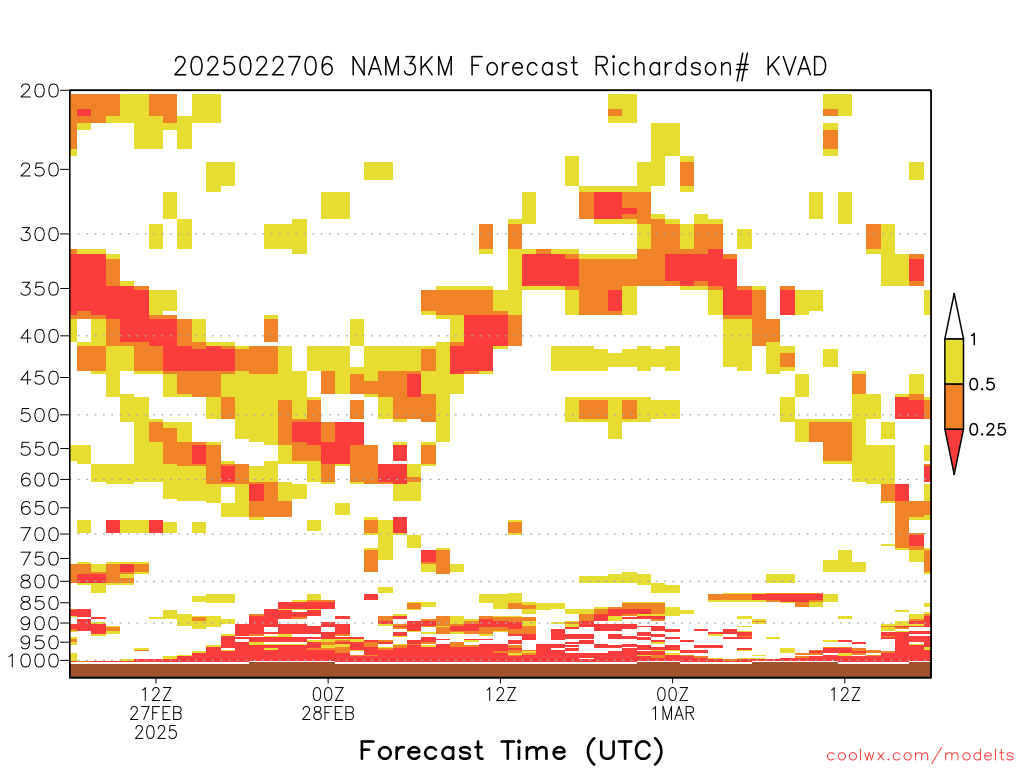 2025022706 NAM3KM Forecast Richardson# KVAD

200
250
300
350
400
450
500
550
600
650
700
750
800
850
900
950
1000

1
0.5
0.25

12Z
27FEB
2025
00Z
28FEB
12Z
00Z
1MAR
12Z

Forecast Time (UTC)

coolwx.com/modelts